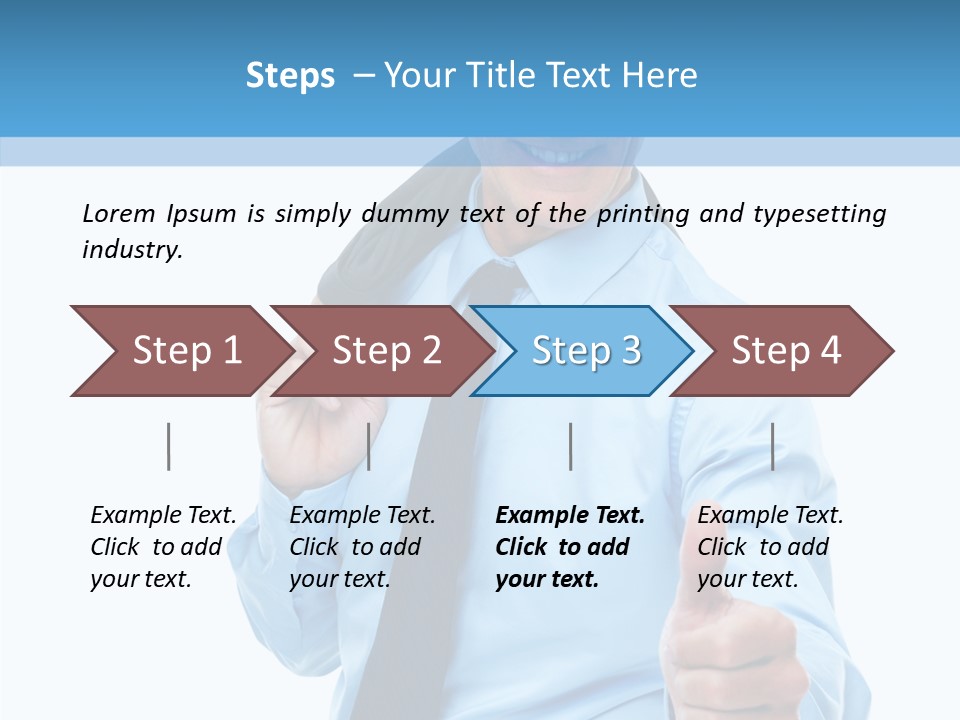 Steps – Your Title Text Here

Lorem Ipsum is simply dummy text of the printing and typesetting industry.

Step 1

Step 2

Step 3

Step 4

Example Text. Click to add your text.

Example Text. Click to add your text.

Example Text. Click to add your text.

Example Text. Click to add your text.